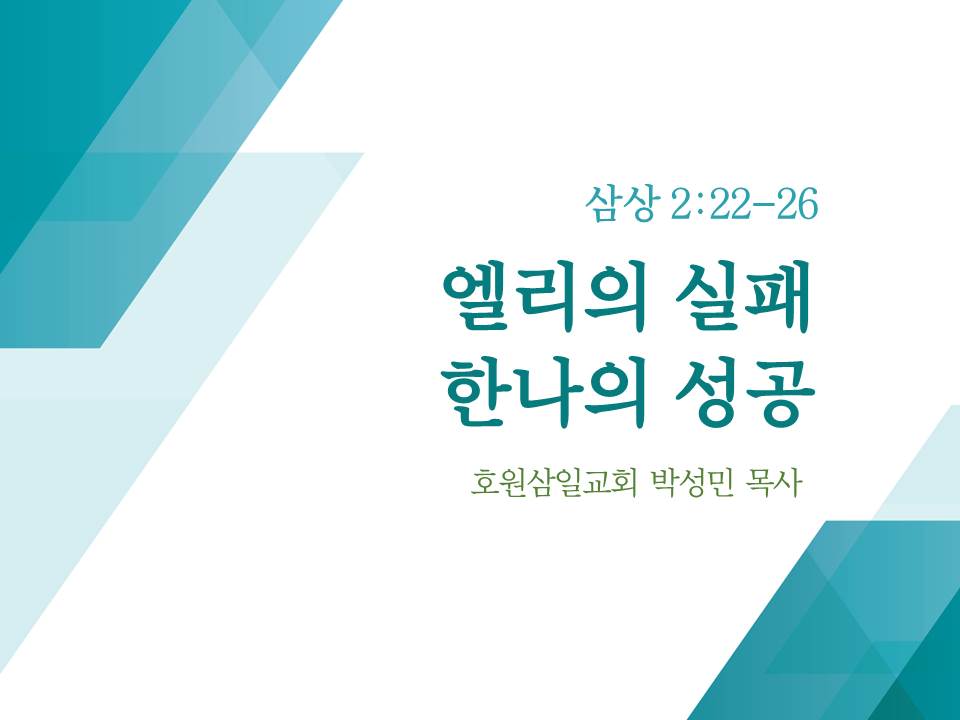 삼상 2:22-26

엘리의 실패
한나의 성공

호원삼일교회 박성민 목사